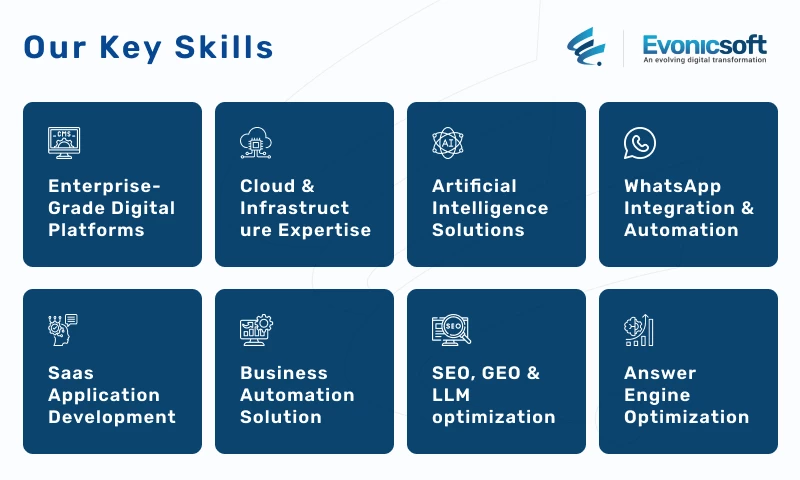 Our Key Skills

Evonicsoft
An evolving digital transformation

CMS

Enterprise-Grade Digital Platforms

Cloud & Infrastructure Expertise

AI

Artificial Intelligence Solutions

WhatsApp Integration & Automation

Saas Application Development

Business Automation Solution

SEO

SEO, GEO & LLM optimization

Answer Engine Optimization